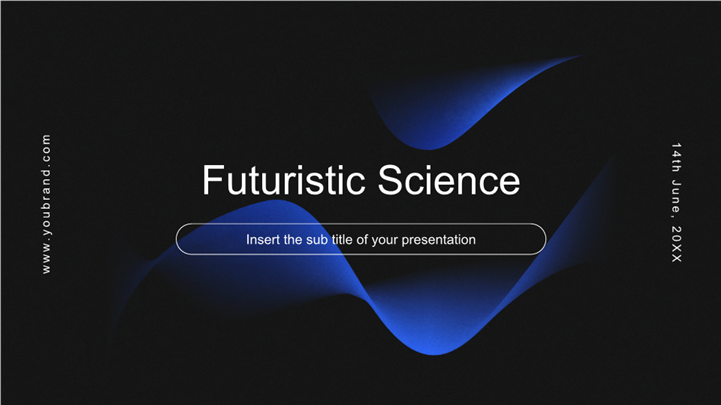 www.youbrand.com

Futuristic Science

Insert the sub title of your presentation

14th June, 20XX